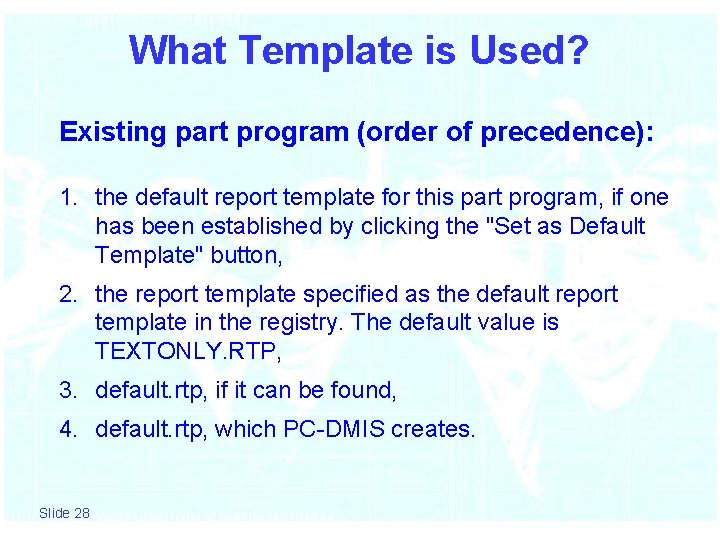 What Template is Used?

Existing part program (order of precedence):

1. the default report template for this part program, if one has been established by clicking the "Set as Default Template" button,

2. the report template specified as the default report template in the registry. The default value is TEXTONLY.RTP,

3. default.rtp, if it can be found,

4. default.rtp, which PC-DMIS creates.

Slide 28